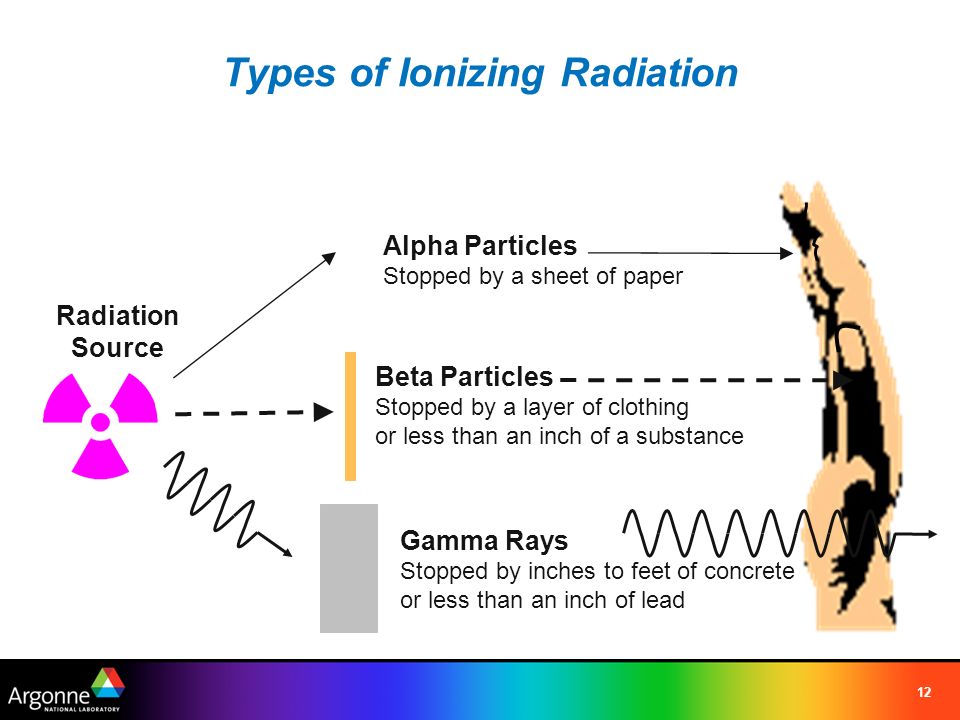 Types of Ionizing Radiation

Radiation Source

Alpha Particles
Stopped by a sheet of paper

Beta Particles
Stopped by a layer of clothing or less than an inch of a substance

Gamma Rays
Stopped by inches to feet of concrete or less than an inch of lead

Argonne NATIONAL LABORATORY

12